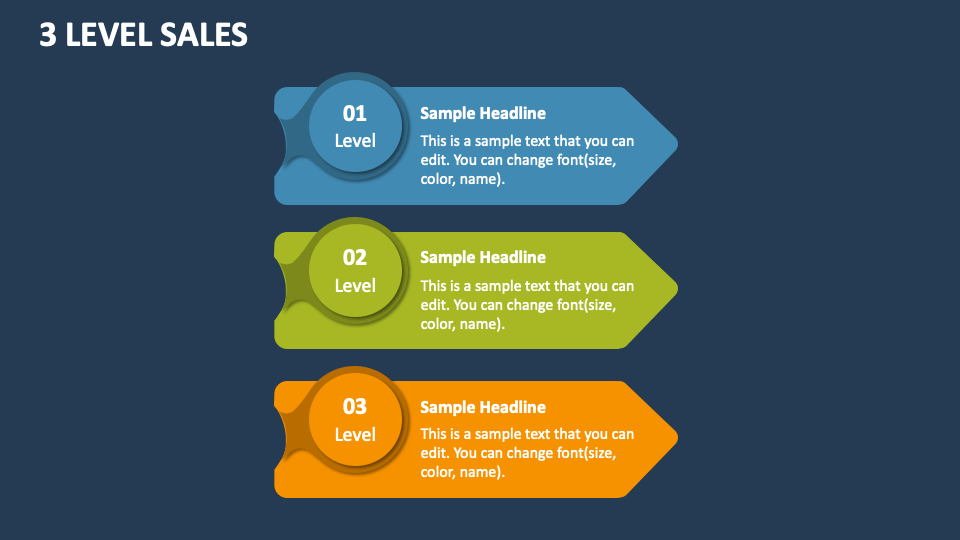 3 LEVEL SALES

01
Level

Sample Headline

This is a sample text that you can edit. You can change font(size, color, name).

02
Level

Sample Headline

This is a sample text that you can edit. You can change font(size, color, name).

03
Level

Sample Headline

This is a sample text that you can edit. You can change font(size, color, name).